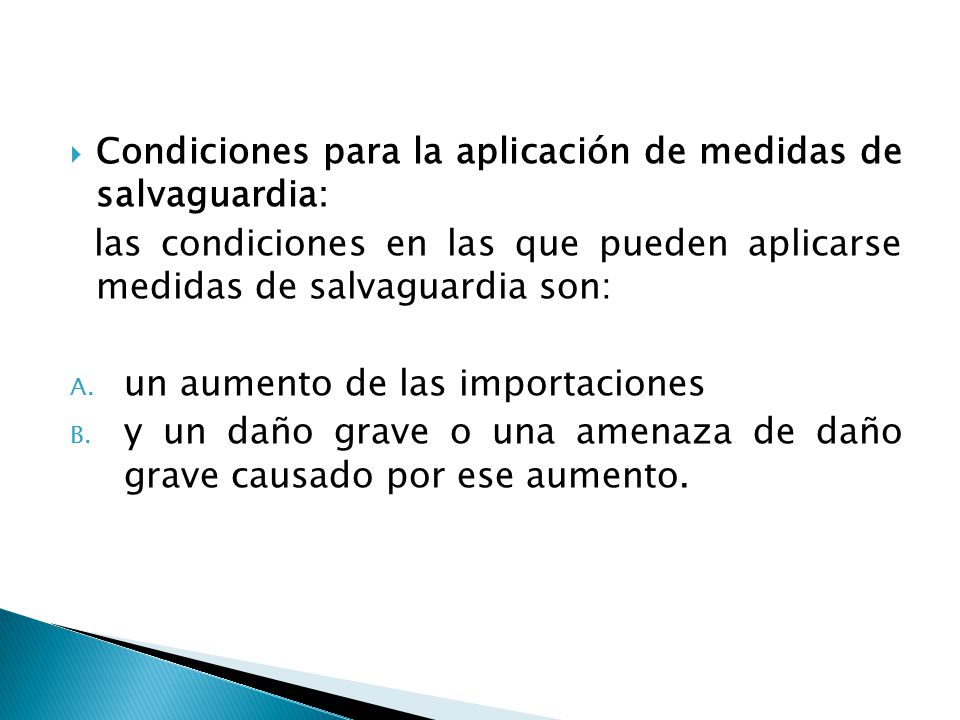 Condiciones para la aplicación de medidas de salvaguardia:

las condiciones en las que pueden aplicarse medidas de salvaguardia son:

A. un aumento de las importaciones
B. y un daño grave o una amenaza de daño grave causado por ese aumento.